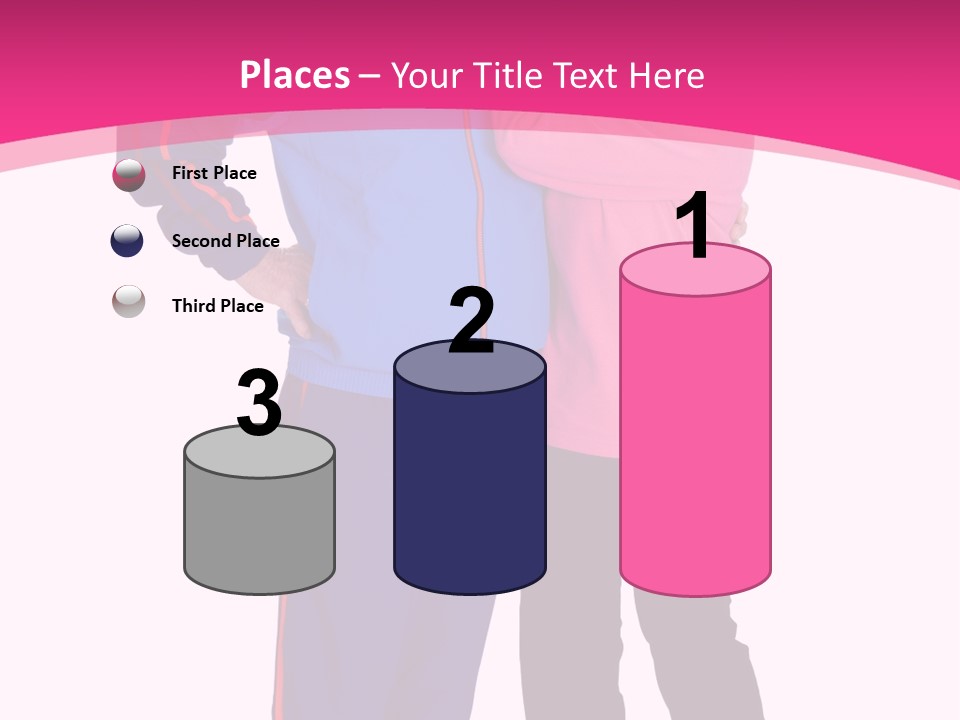 Places – Your Title Text Here

First Place

Second Place

Third Place

3

2

1